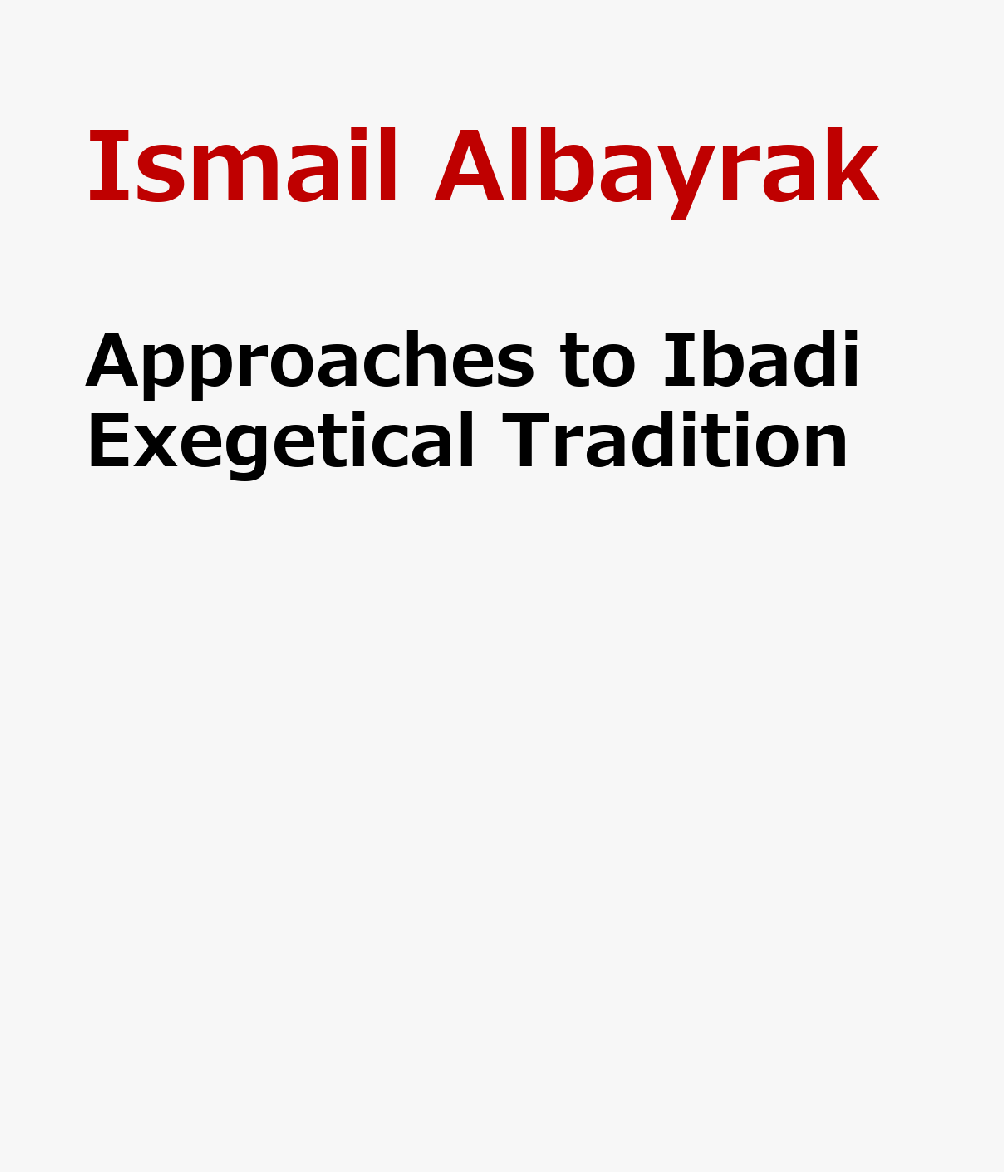 Ismail Albayrak

Approaches to Ibadi Exegetical Tradition